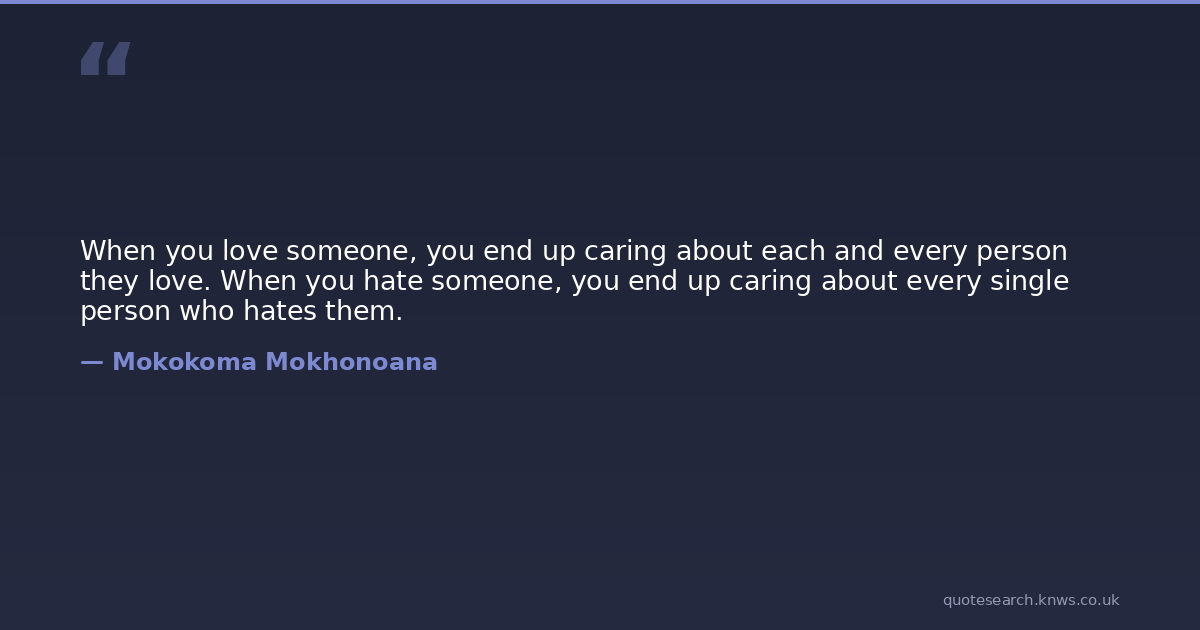 “

When you love someone, you end up caring about each and every person they love. When you hate someone, you end up caring about every single person who hates them.

— Mokokoma Mokhonoana

quotesearch.knws.co.uk